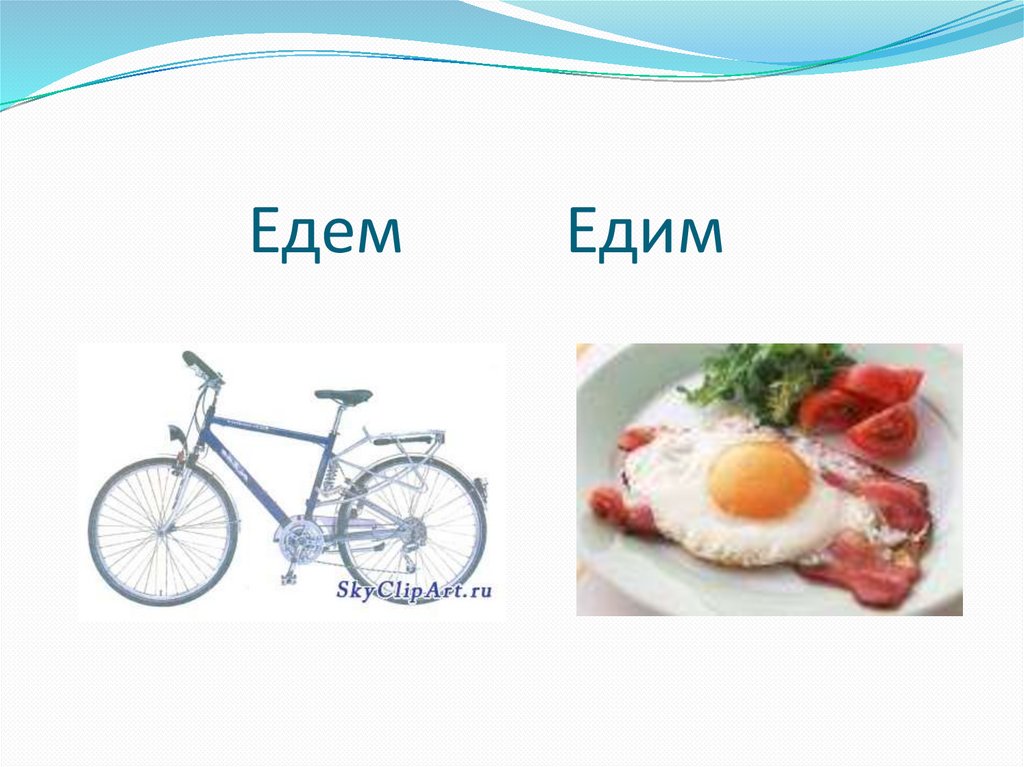 Едем Едим

SkyClipArt.ru